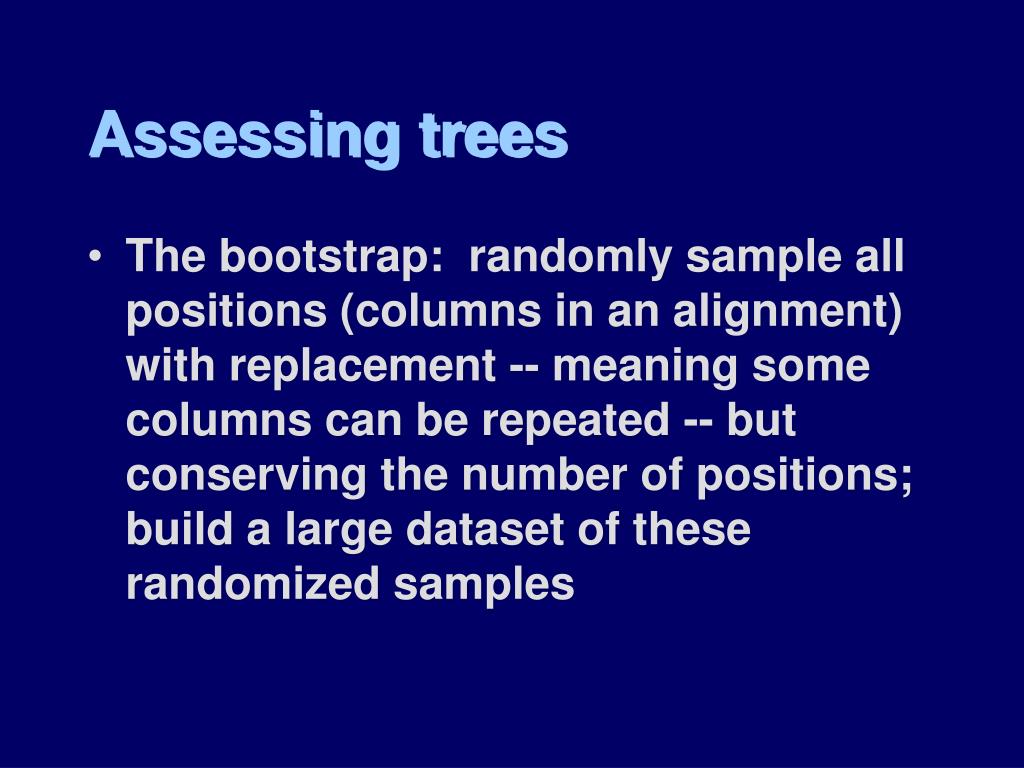 Assessing trees

• The bootstrap: randomly sample all positions (columns in an alignment) with replacement -- meaning some columns can be repeated -- but conserving the number of positions; build a large dataset of these randomized samples